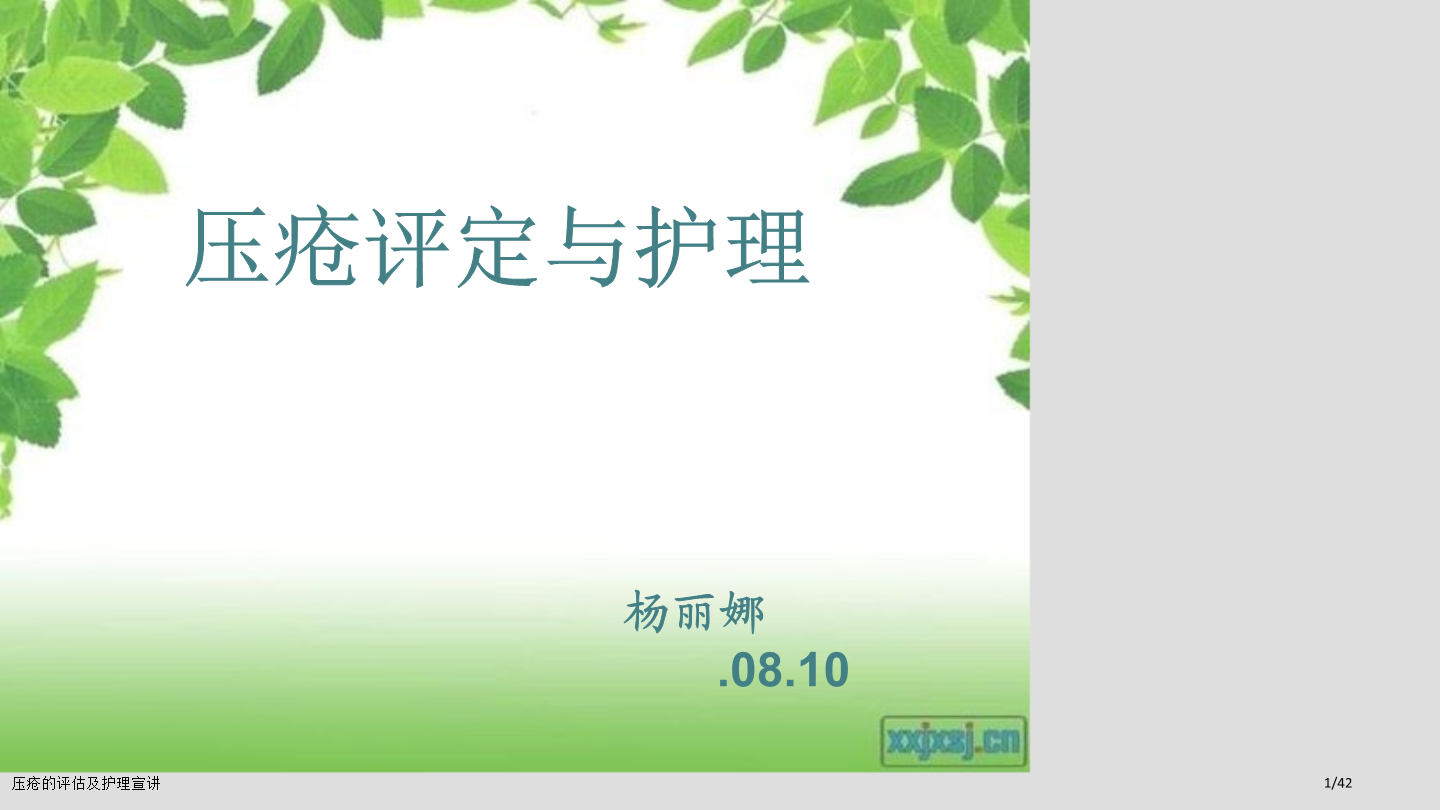 压疮评定与护理

杨丽娜

.08.10

xxjxsj.cn

压疮的评估及护理宣讲

1/42